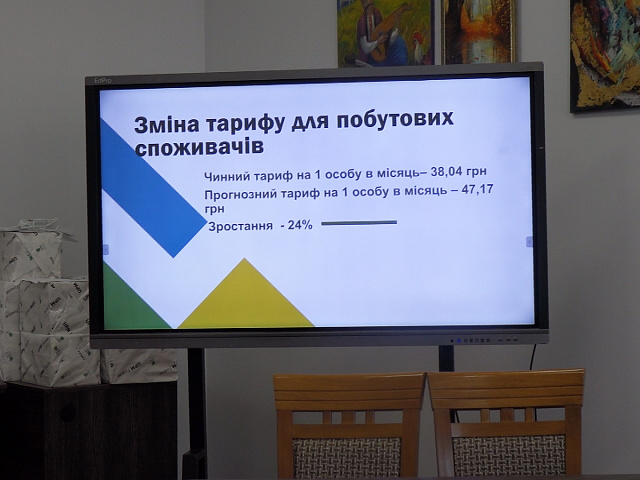 EdPro

Зміна тарифу для побутових споживачів

Чинний тариф на 1 особу в місяць– 38,04 грн

Прогнозний тариф на 1 особу в місяць – 47,17 грн

Зростання - 24%